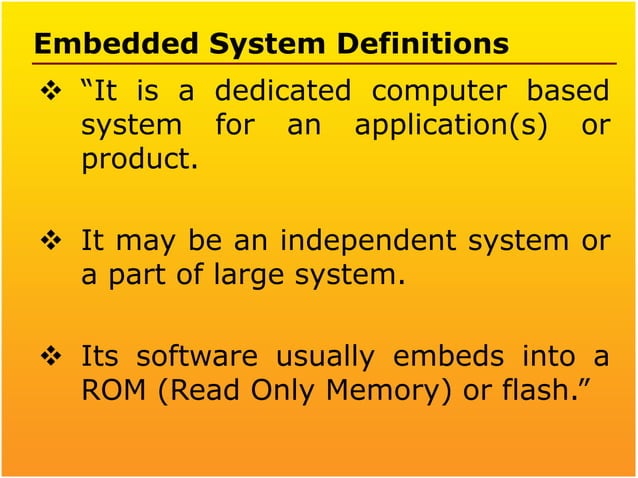 Embedded System Definitions

❖ “It is a dedicated computer based system for an application(s) or product.

❖ It may be an independent system or a part of large system.

❖ Its software usually embeds into a ROM (Read Only Memory) or flash.”